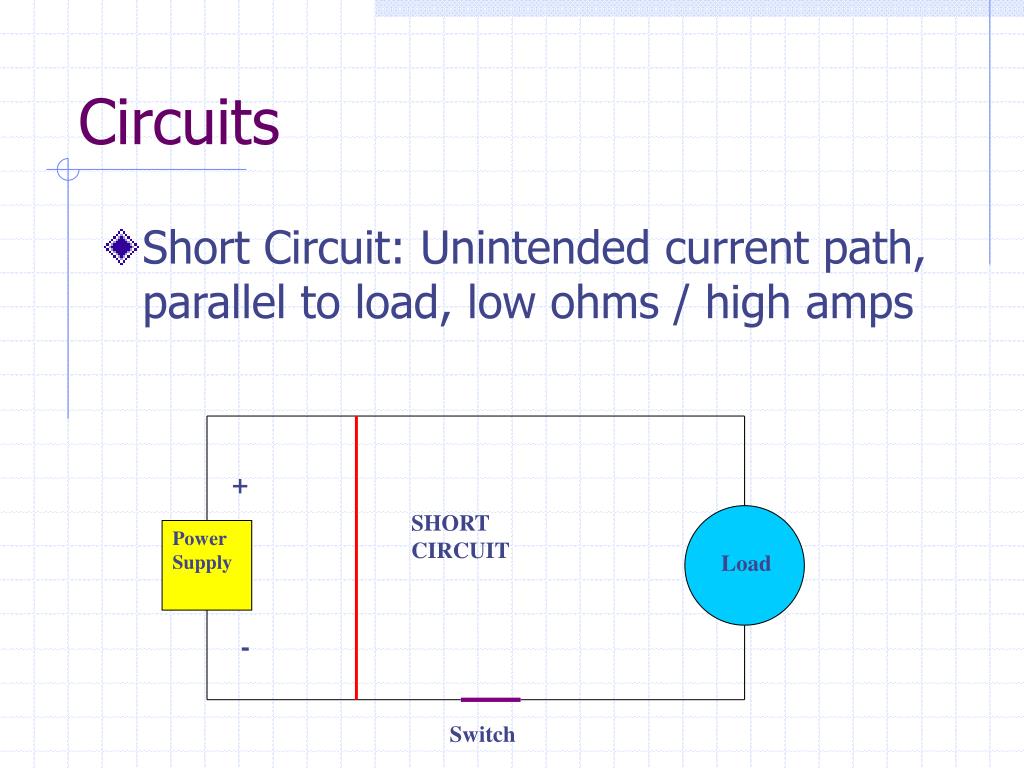 Circuits

Short Circuit: Unintended current path, parallel to load, low ohms / high amps

+

Power Supply

-

SHORT CIRCUIT

Load

Switch